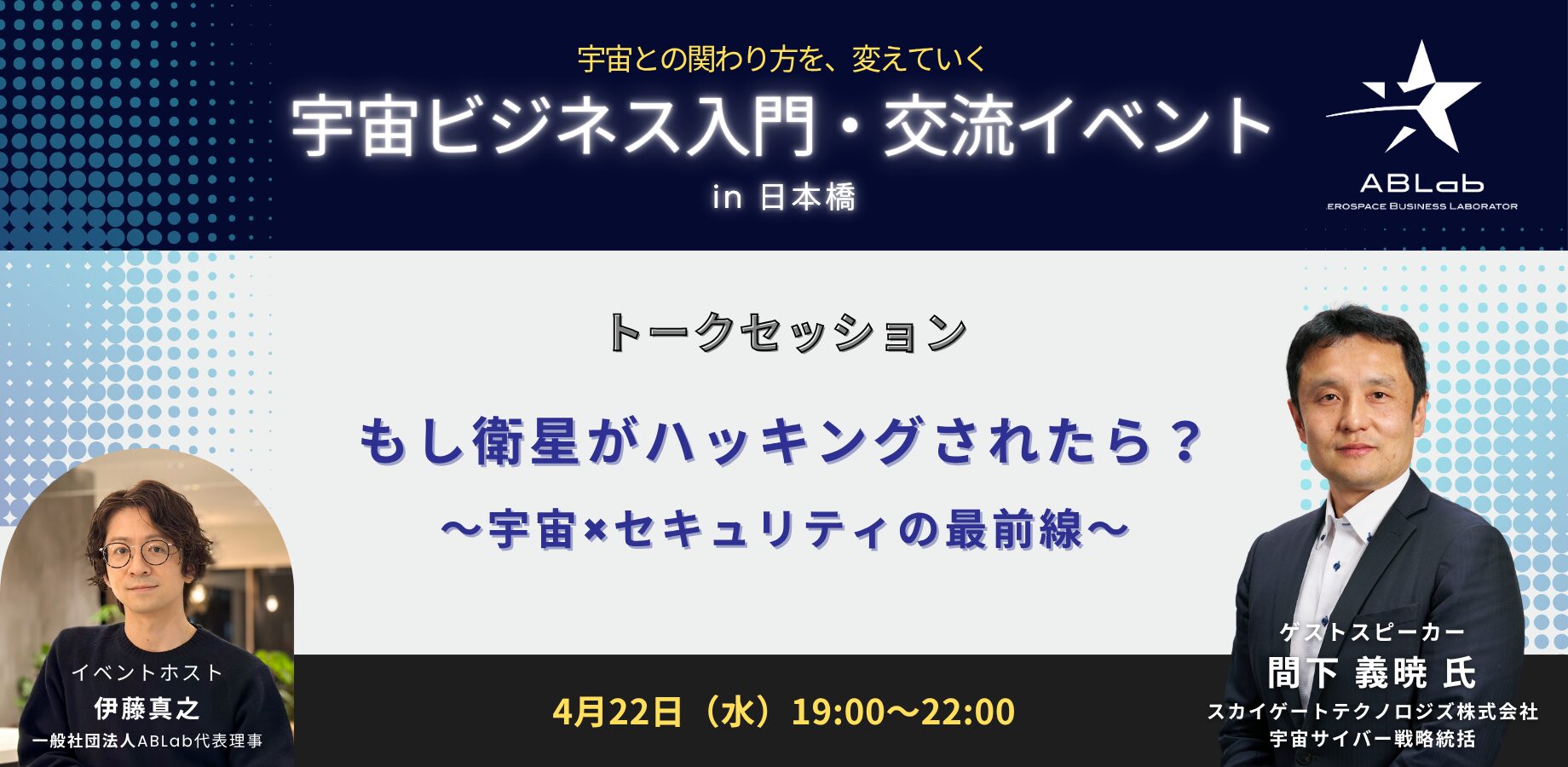 宇宙との関わり方を、変えていく

宇宙ビジネス入門・交流イベント

in 日本橋

ABLab
EROSPACE BUSINESS LABORATOR

トークセッション

もし衛星がハッキングされたら？

〜宇宙×セキュリティの最前線〜

イベントホスト
伊藤真之
一般社団法人ABLab代表理事

4月22日（水）19:00〜22:00

ゲストスピーカー
間下 義暁 氏
スカイゲートテクノロジズ株式会社
宇宙サイバー戦略統括